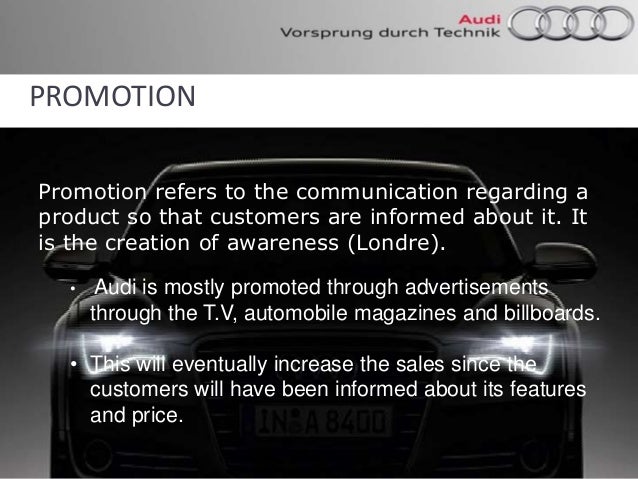 Audi
Vorsprung durch Technik

PROMOTION

Promotion refers to the communication regarding a product so that customers are informed about it. It is the creation of awareness (Londre).

• Audi is mostly promoted through advertisements through the T.V, automobile magazines and billboards.

• This will eventually increase the sales since the customers will have been informed about its features and price.

IN A 8400